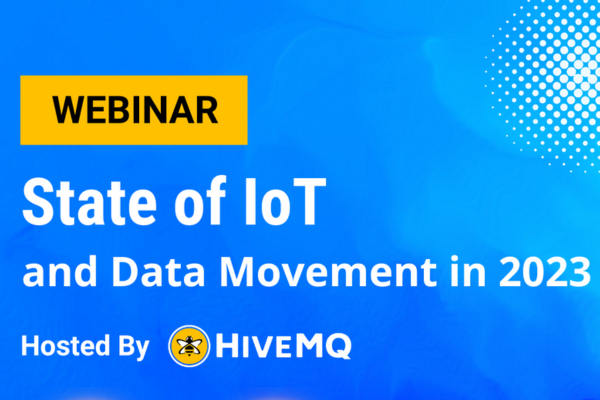 WEBINAR

State of IoT

and Data Movement in 2023

Hosted By HIVEMQ